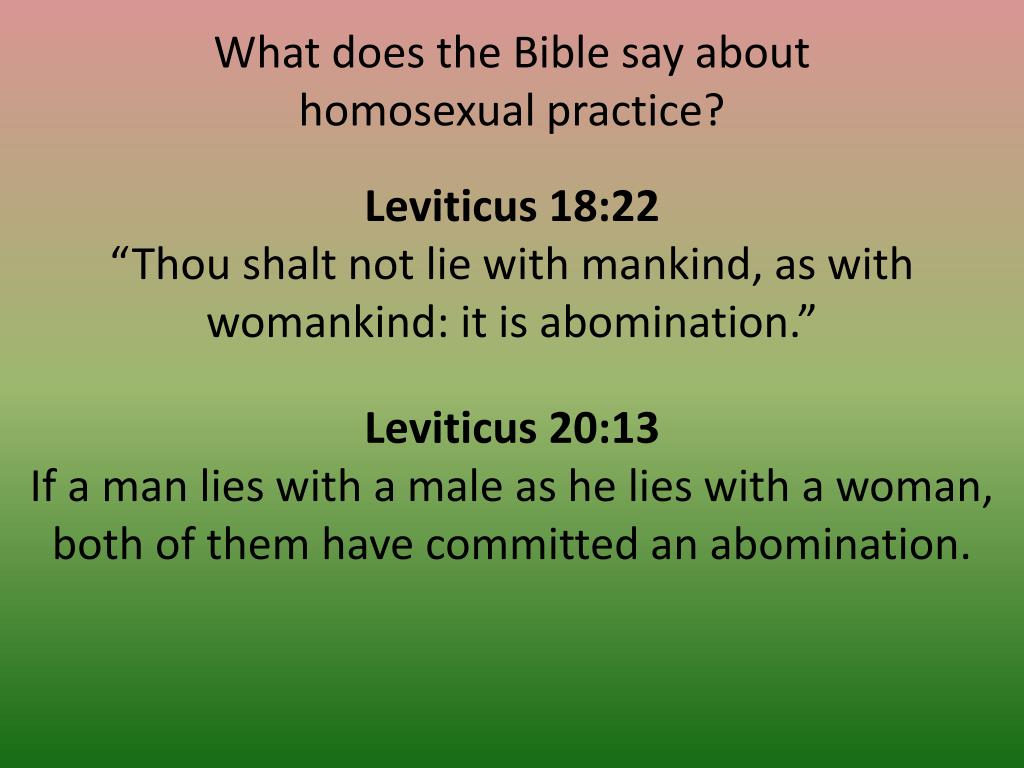 What does the Bible say about homosexual practice?

Leviticus 18:22
“Thou shalt not lie with mankind, as with womankind: it is abomination.”

Leviticus 20:13
If a man lies with a male as he lies with a woman, both of them have committed an abomination.